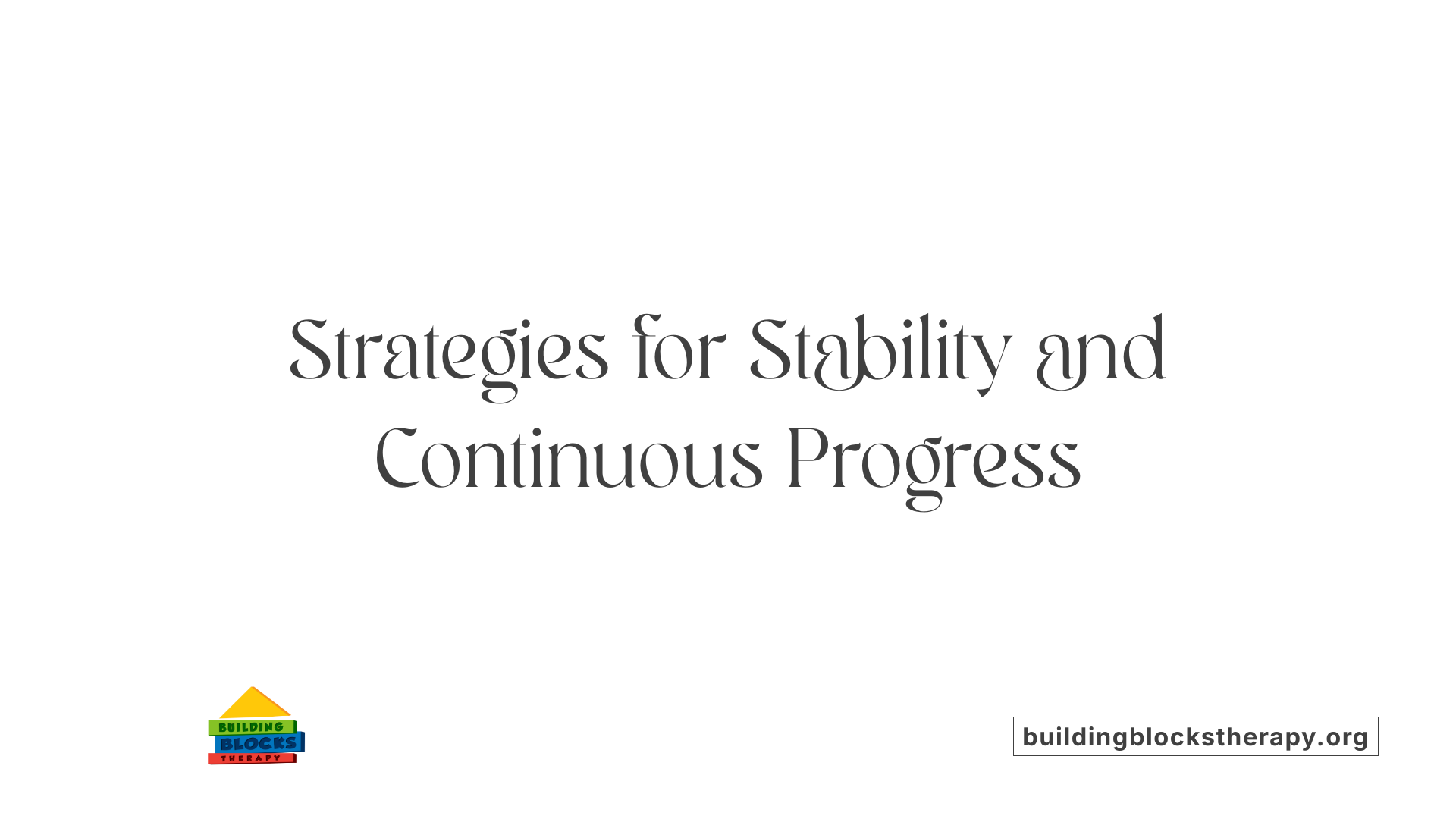 Strategies for Stability and Continuous Progress

BUILDING
BLOCKS
THERAPY

buildingblockstherapy.org